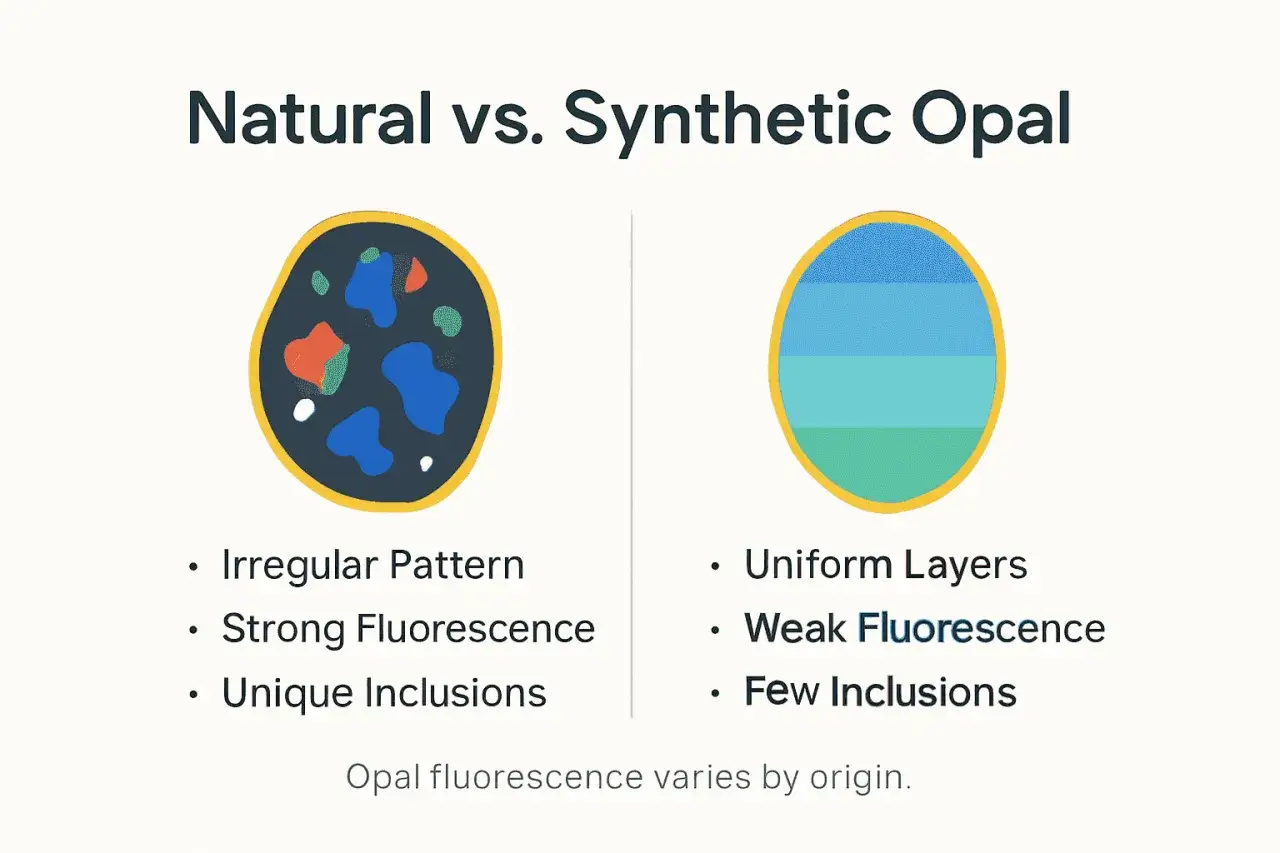 Natural vs. Synthetic Opal

• Irregular Pattern
• Strong Fluorescence
• Unique Inclusions

• Uniform Layers
• Weak Fluorescence
• Few Inclusions

Opal fluorescence varies by origin.